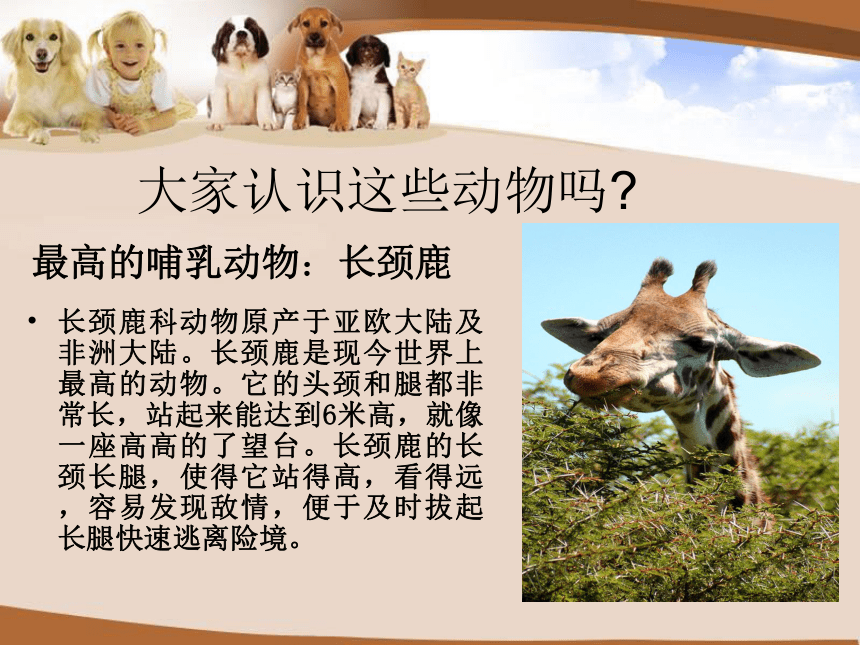 大家认识这些动物吗?

最高的哺乳动物：长颈鹿

• 长颈鹿科动物原产于亚欧大陆及非洲大陆。长颈鹿是现今世界上最高的动物。它的头颈和腿都非常长，站起来能达到6米高，就像一座高高的了望台。长颈鹿的长颈长腿，使得它站得高，看得远，容易发现敌情，便于及时拔起长腿快速逃离险境。